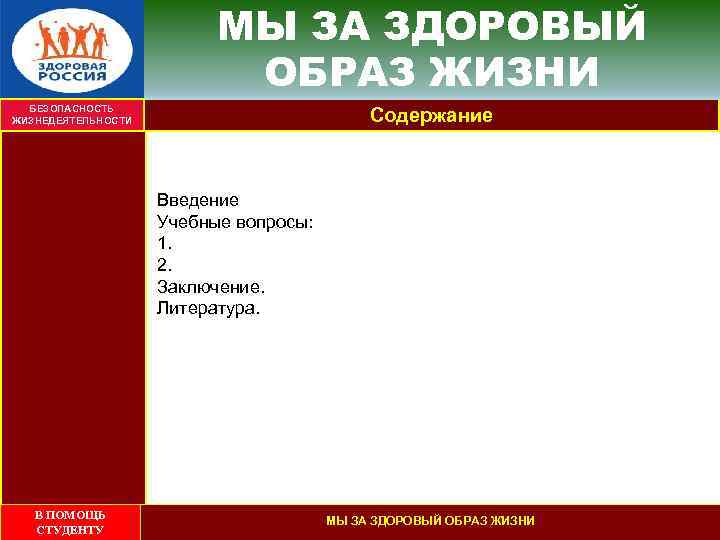 ЗДОРОВАЯ РОССИЯ

МЫ ЗА ЗДОРОВЫЙ ОБРАЗ ЖИЗНИ

БЕЗОПАСНОСТЬ ЖИЗНЕДЕЯТЕЛЬНОСТИ

Содержание

Введение
Учебные вопросы:
1.
2.
Заключение.
Литература.

В ПОМОЩЬ СТУДЕНТУ

МЫ ЗА ЗДОРОВЫЙ ОБРАЗ ЖИЗНИ